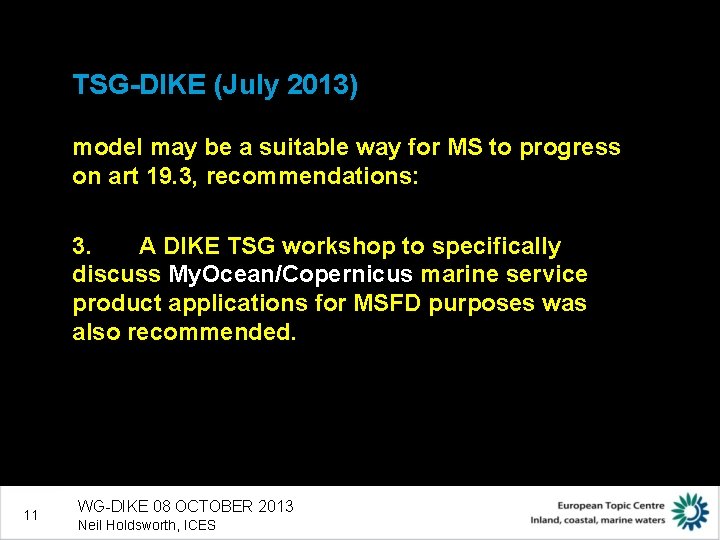 TSG-DIKE (July 2013)

model may be a suitable way for MS to progress on art 19.3, recommendations:

3. A DIKE TSG workshop to specifically discuss MyOcean/Copernicus marine service product applications for MSFD purposes was also recommended.

11

WG-DIKE 08 OCTOBER 2013
Neil Holdsworth, ICES

European Topic Centre
Inland, coastal, marine waters